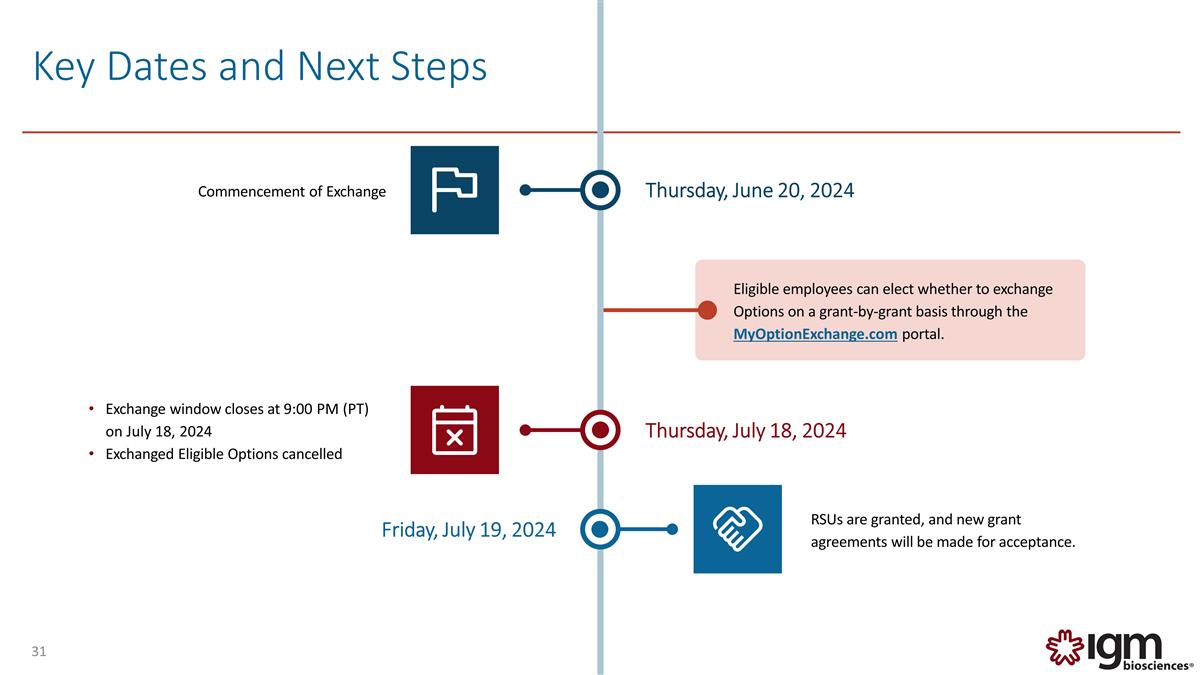 Key Dates and Next Steps

Commencement of Exchange

Thursday, June 20, 2024

Eligible employees can elect whether to exchange Options on a grant-by-grant basis through the MyOptionExchange.com portal.

• Exchange window closes at 9:00 PM (PT) on July 18, 2024
• Exchanged Eligible Options cancelled

Thursday, July 18, 2024

Friday, July 19, 2024

RSUs are granted, and new grant agreements will be made for acceptance.

31

igm biosciences®